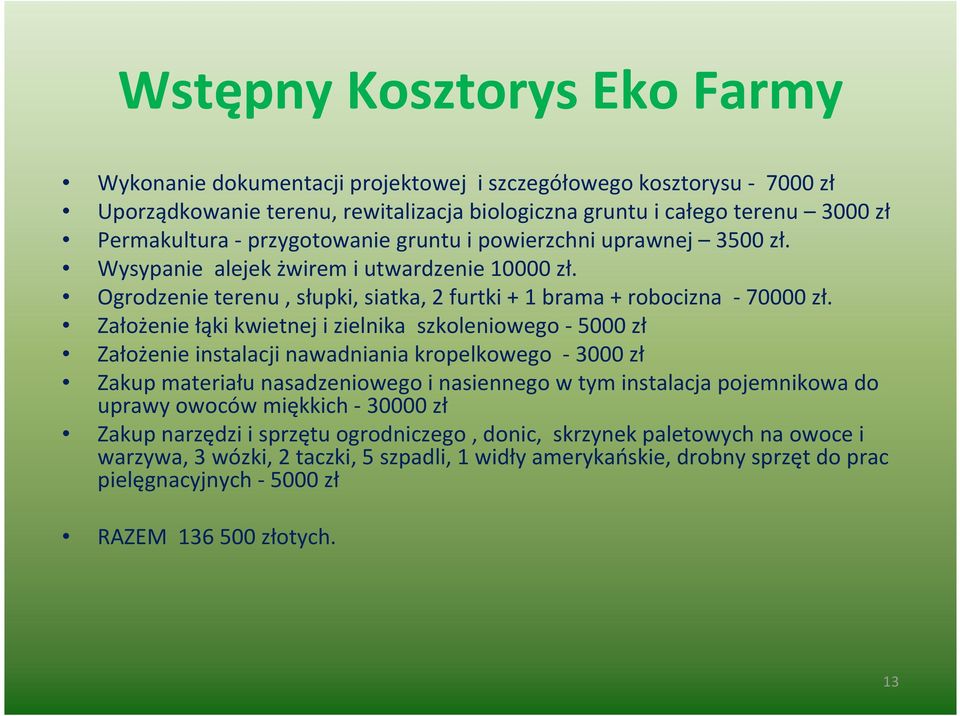 Wstępny Kosztorys Eko Farmy

• Wykonanie dokumentacji projektowej i szczegółowego kosztorysu - 7000 zł
• Uporządkowanie terenu, rewitalizacja biologiczna gruntu i całego terenu – 3000 zł
• Permakultura - przygotowanie gruntu i powierzchni uprawnej – 3500 zł.
• Wysypanie alejek żwirem i utwardzenie 10000 zł.
• Ogrodzenie terenu , słupki, siatka, 2 furtki + 1 brama + robocizna - 70000 zł.
• Założenie łąki kwietnej i zielnika szkoleniowego - 5000 zł
• Założenie instalacji nawadniania kropelkowego - 3000 zł
• Zakup materiału nasadzeniowego i nasiennego w tym instalacja pojemnikowa do uprawy owoców miękkich - 30000 zł
• Zakup narzędzi i sprzętu ogrodniczego , donic, skrzynek paletowych na owoce i warzywa, 3 wózki, 2 taczki, 5 szpadli, 1 widły amerykańskie, drobny sprzęt do prac pielęgnacyjnych - 5000 zł

• RAZEM 136 500 złotych.

13